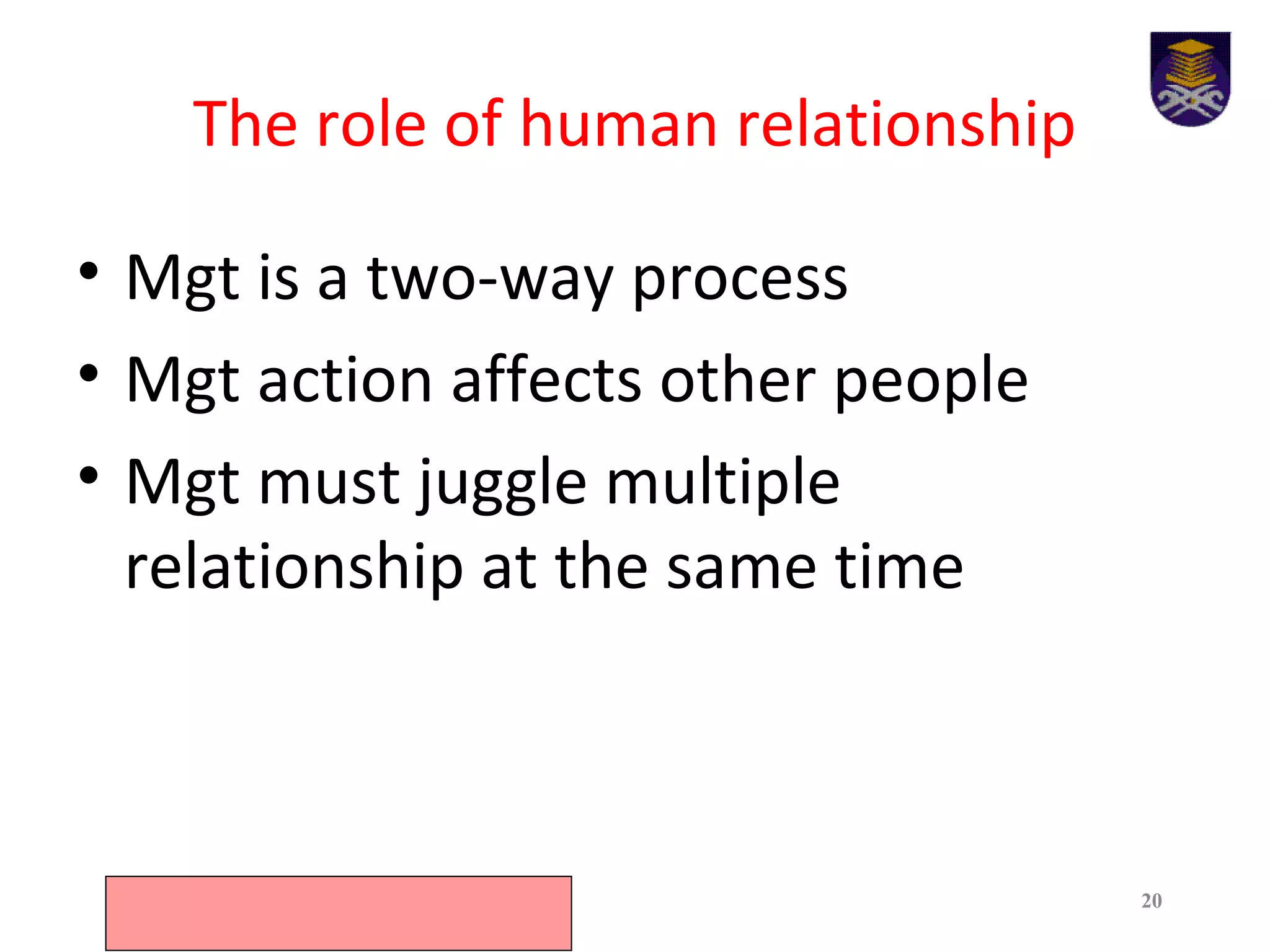 The role of human relationship

• Mgt is a two-way process
• Mgt action affects other people
• Mgt must juggle multiple relationship at the same time

20